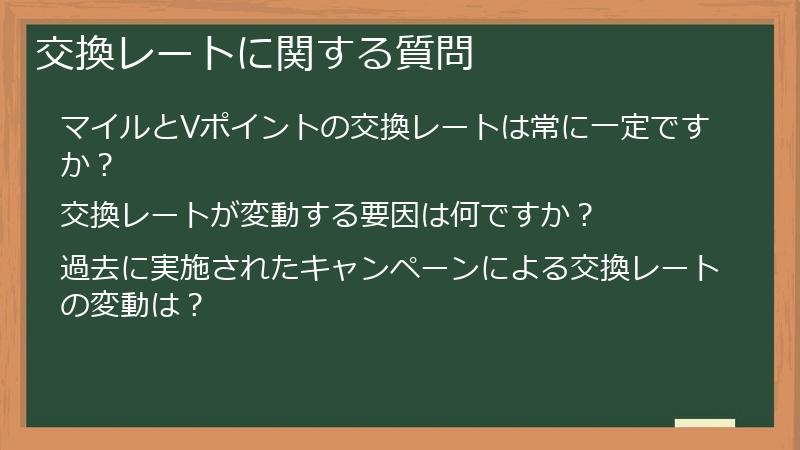 交換レートに関する質問

マイルとVポイントの交換レートは常に一定ですか？

交換レートが変動する要因は何ですか？

過去に実施されたキャンペーンによる交換レートの変動は？